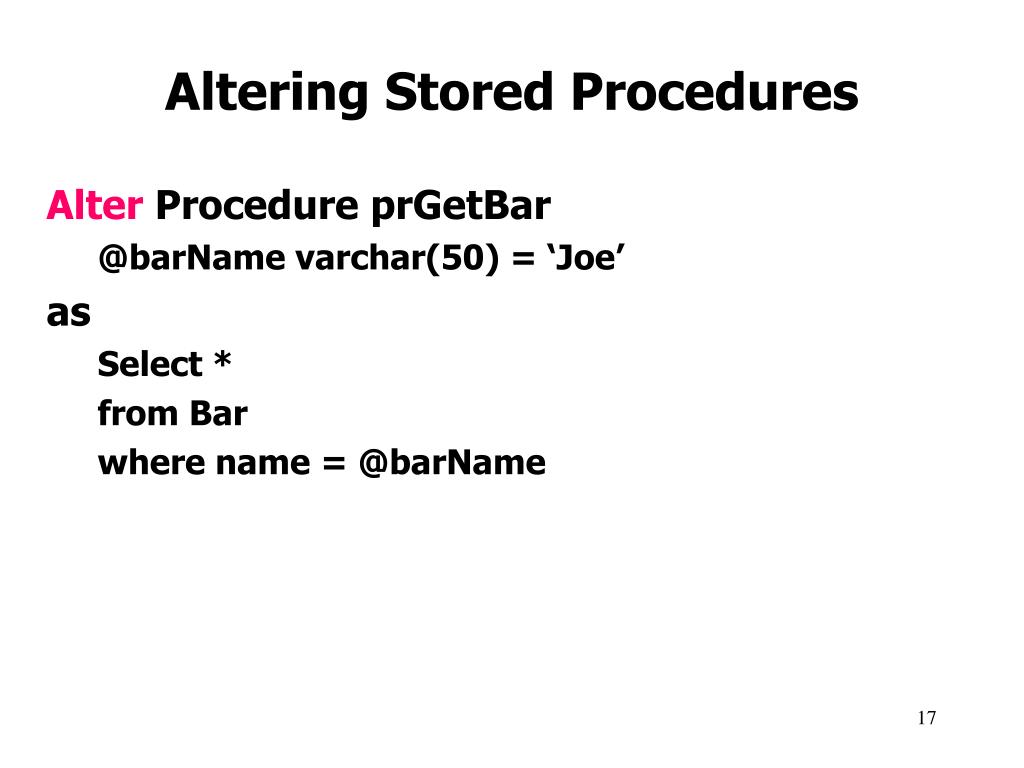 Altering Stored Procedures

Alter Procedure prGetBar
@barName varchar(50) = ‘Joe’
as
Select *
from Bar
where name = @barName

17